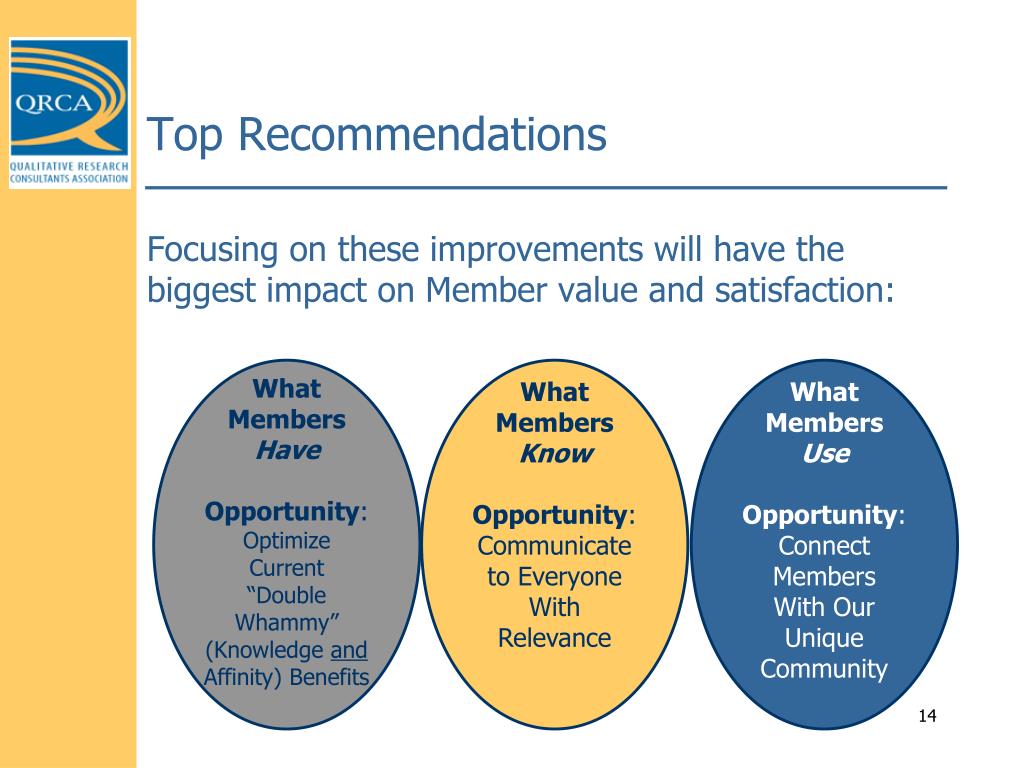 QRCA
QUALITATIVE RESEARCH CONSULTANTS ASSOCIATION

Top Recommendations

Focusing on these improvements will have the biggest impact on Member value and satisfaction:

What Members Have

Opportunity: Optimize Current “Double Whammy” (Knowledge and Affinity) Benefits

What Members Know

Opportunity: Communicate to Everyone With Relevance

What Members Use

Opportunity: Connect Members With Our Unique Community

14